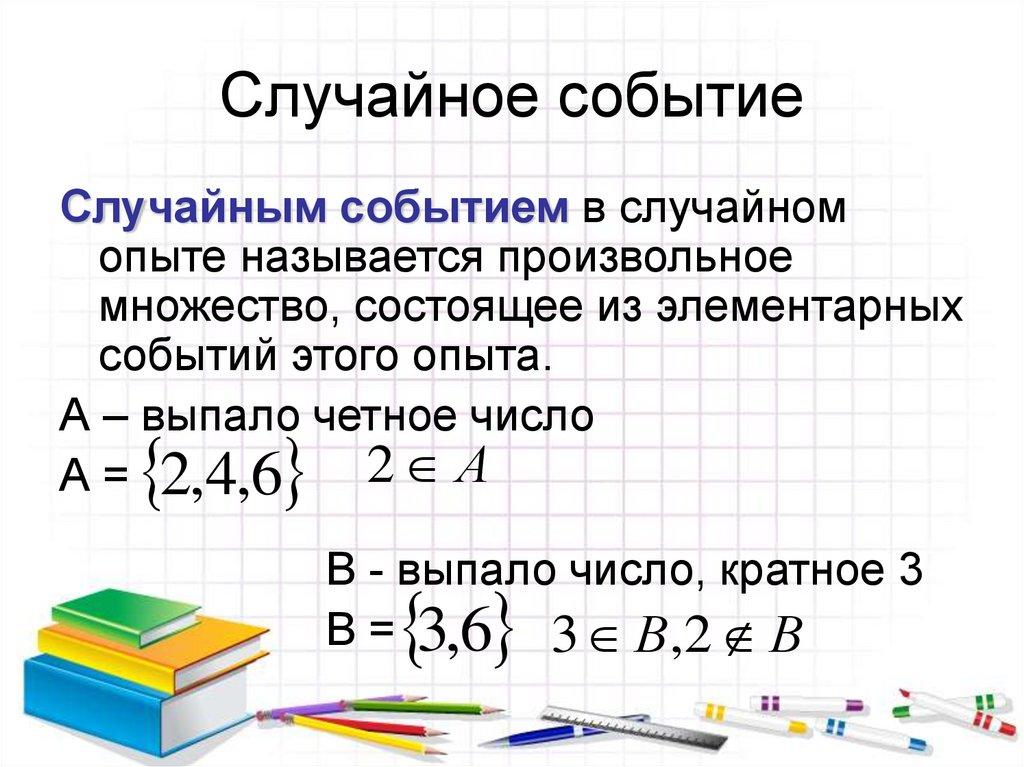 Случайное событие

Случайным событием в случайном опыте называется произвольное множество, состоящее из элементарных событий этого опыта.

А – выпало четное число

А = $\{2,4,6\}$ $2 \in A$

В - выпало число, кратное 3

В = $\{3,6\}$ $3 \in B, 2 \notin B$